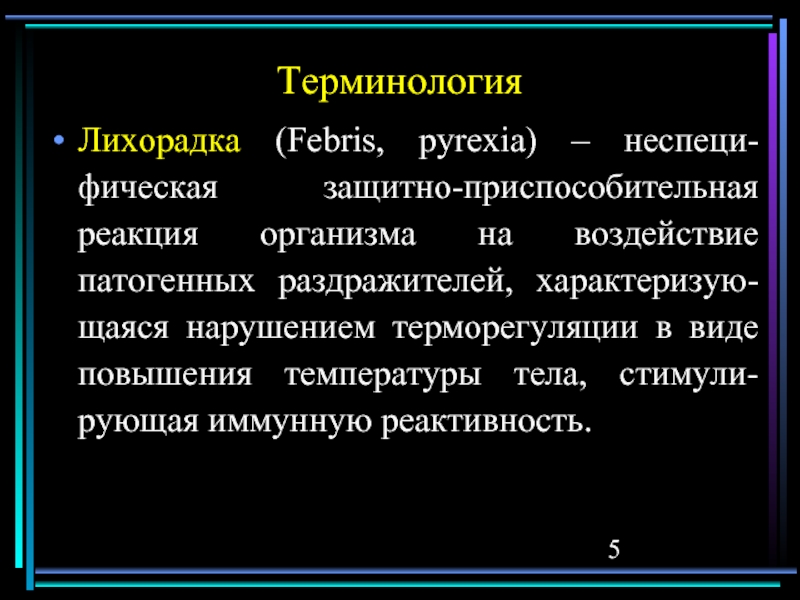 Терминология

• Лихорадка (Febris, pyrexia) – неспецифическая защитно-приспособительная реакция организма на воздействие патогенных раздражителей, характеризующаяся нарушением терморегуляции в виде повышения температуры тела, стимулирующая иммунную реактивность.

5